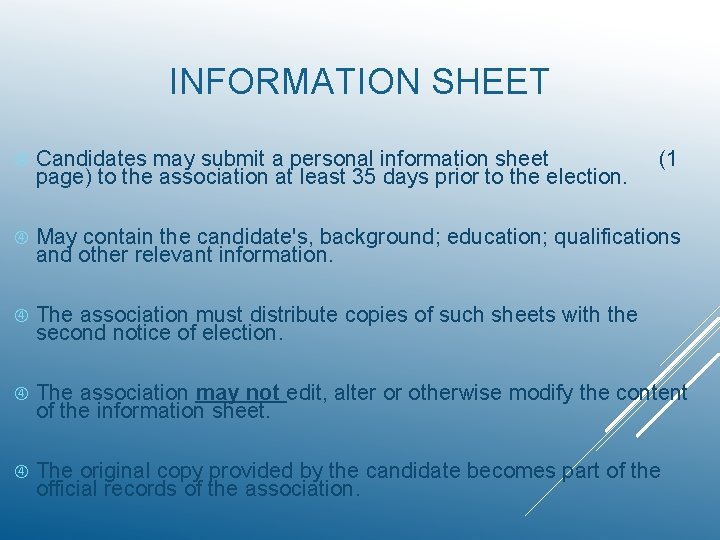 INFORMATION SHEET

Candidates may submit a personal information sheet (1 page) to the association at least 35 days prior to the election.

May contain the candidate's, background; education; qualifications and other relevant information.

The association must distribute copies of such sheets with the second notice of election.

The association may not edit, alter or otherwise modify the content of the information sheet.

The original copy provided by the candidate becomes part of the official records of the association.